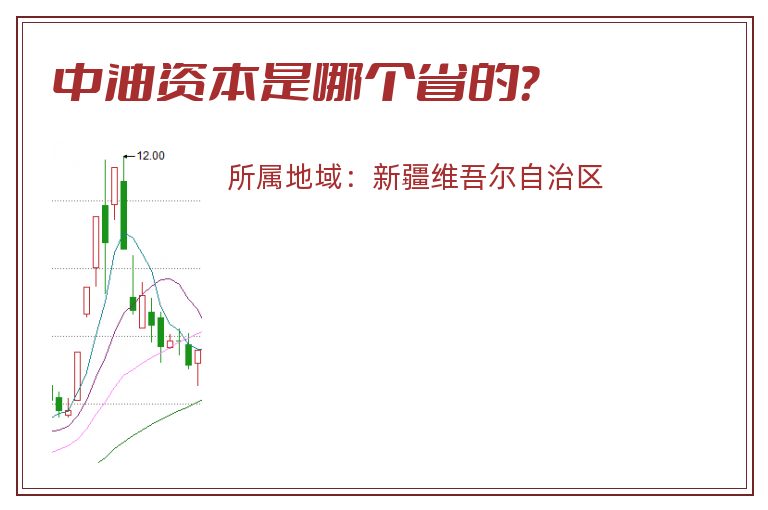 中油资本是哪个省的?

12.00

所属地域：新疆维吾尔自治区